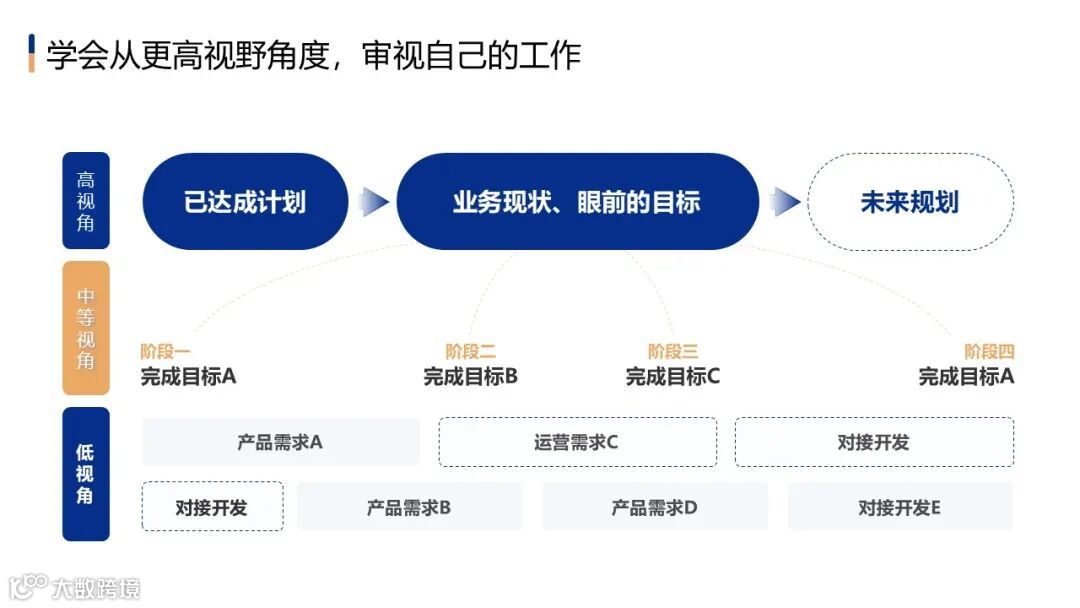 学会从更高视野角度，审视自己的工作

高视角

已达成计划

业务现状、眼前的目标

未来规划

中等视角

阶段一
完成目标A

阶段二
完成目标B

阶段三
完成目标C

阶段四
完成目标A

低视角

产品需求A

运营需求C

对接开发

对接开发

产品需求B

产品需求D

对接开发E

大数跨境